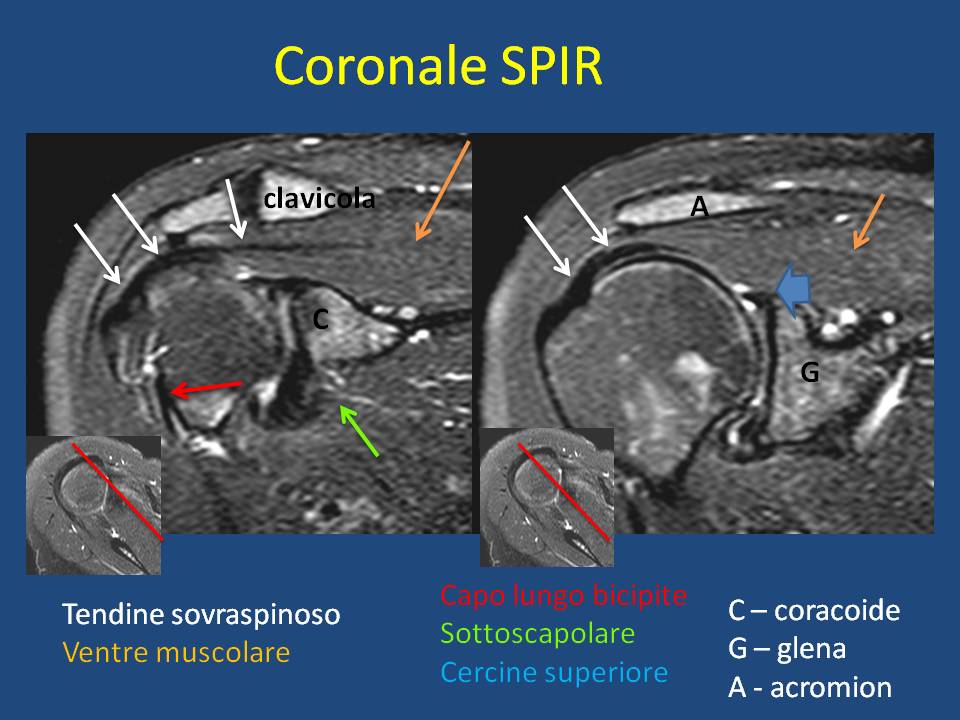 Coronale SPIR

clavicola

C

A

G

Tendine sovraspinoso
Ventre muscolare

Capo lungo bicipite
Sottoscapolare
Cercine superiore

C – coracoide
G – glena
A - acromion